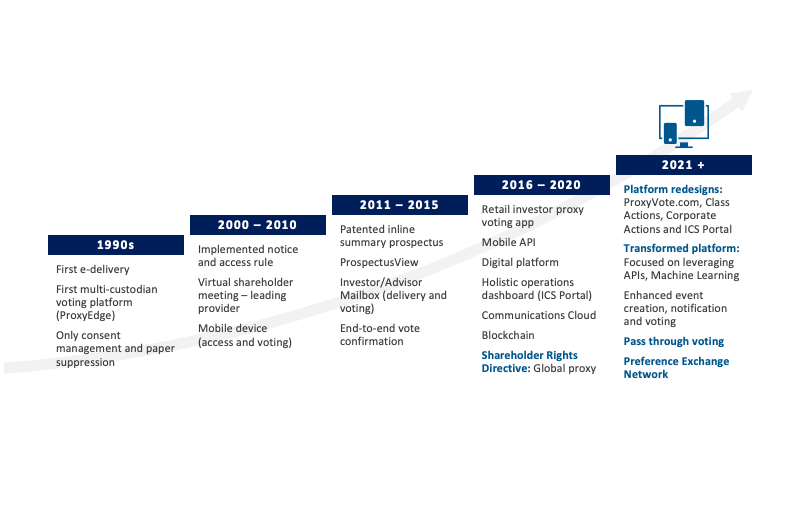 1990s

First e-delivery

First multi-custodian voting platform (ProxyEdge)

Only consent management and paper suppression

2000 – 2010

Implemented notice and access rule

Virtual shareholder meeting – leading provider

Mobile device (access and voting)

2011 – 2015

Patented inline summary prospectus

ProspectusView

Investor/Advisor Mailbox (delivery and voting)

End-to-end vote confirmation

2016 – 2020

Retail investor proxy voting app

Mobile API

Digital platform

Holistic operations dashboard (ICS Portal)

Communications Cloud

Blockchain

Shareholder Rights Directive: Global proxy

2021 +

Platform redesigns: ProxyVote.com, Class Actions, Corporate Actions and ICS Portal

Transformed platform: Focused on leveraging APIs, Machine Learning

Enhanced event creation, notification and voting

Pass through voting

Preference Exchange Network